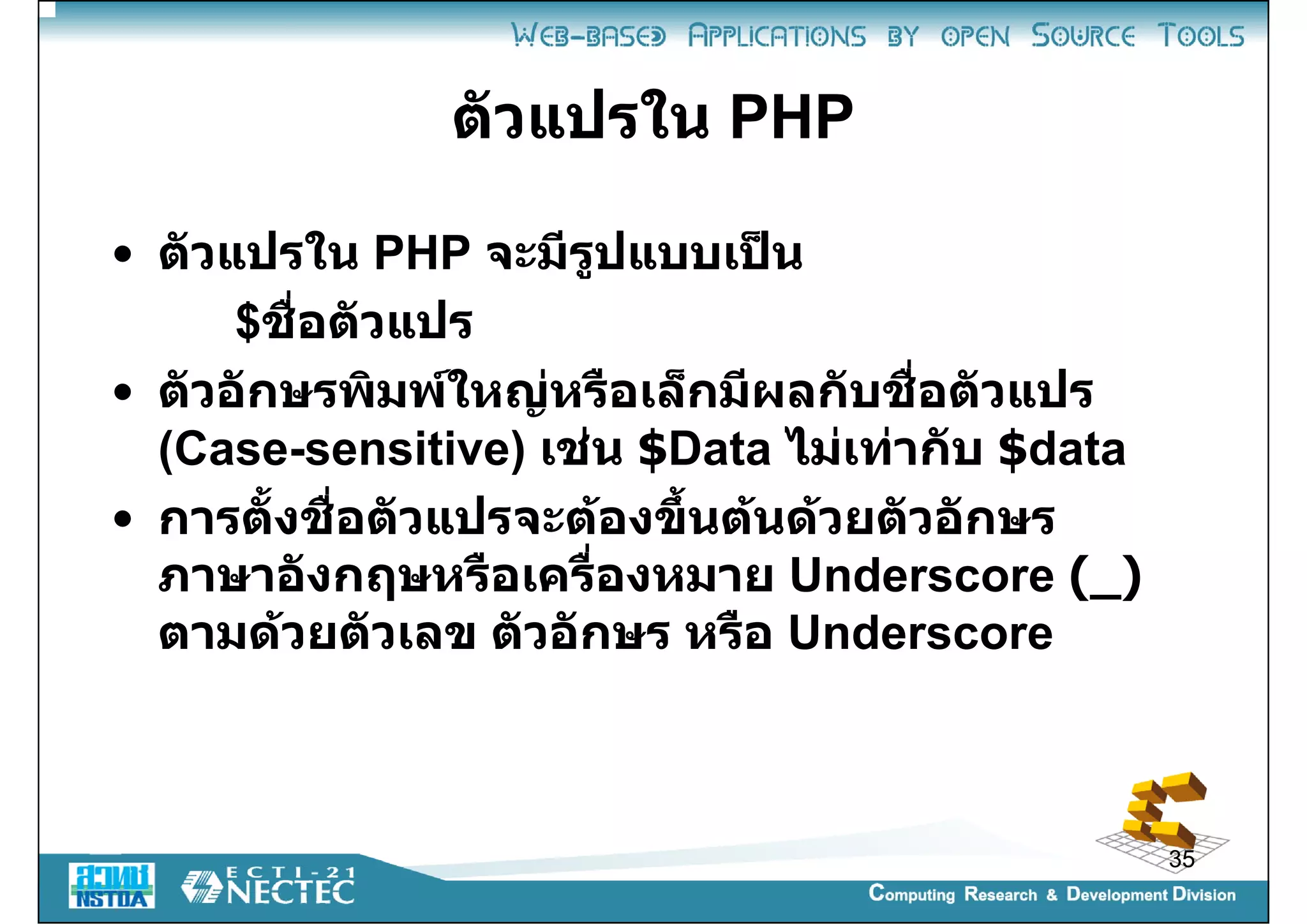 WEB-BASED APPLICATIONS BY OPEN SOURCE TOOLS

ตัวแปรใน PHP

• ตัวแปรใน PHP จะมีรูปแบบเป็น

$ชื่อตัวแปร

• ตัวอักษรพิมพ์ใหญ่หรือเล็กมีผลกับชื่อตัวแปร (Case-sensitive) เช่น $Data ไม่เท่ากับ $data

• การตั้งชื่อตัวแปรจะต้องขึ้นต้นด้วยตัวอักษรภาษาอังกฤษหรือเครื่องหมาย Underscore (_) ตามด้วยตัวเลข ตัวอักษร หรือ Underscore

35

สวทช NSTDA

ECTI-21 NECTEC

Computing Research & Development Division